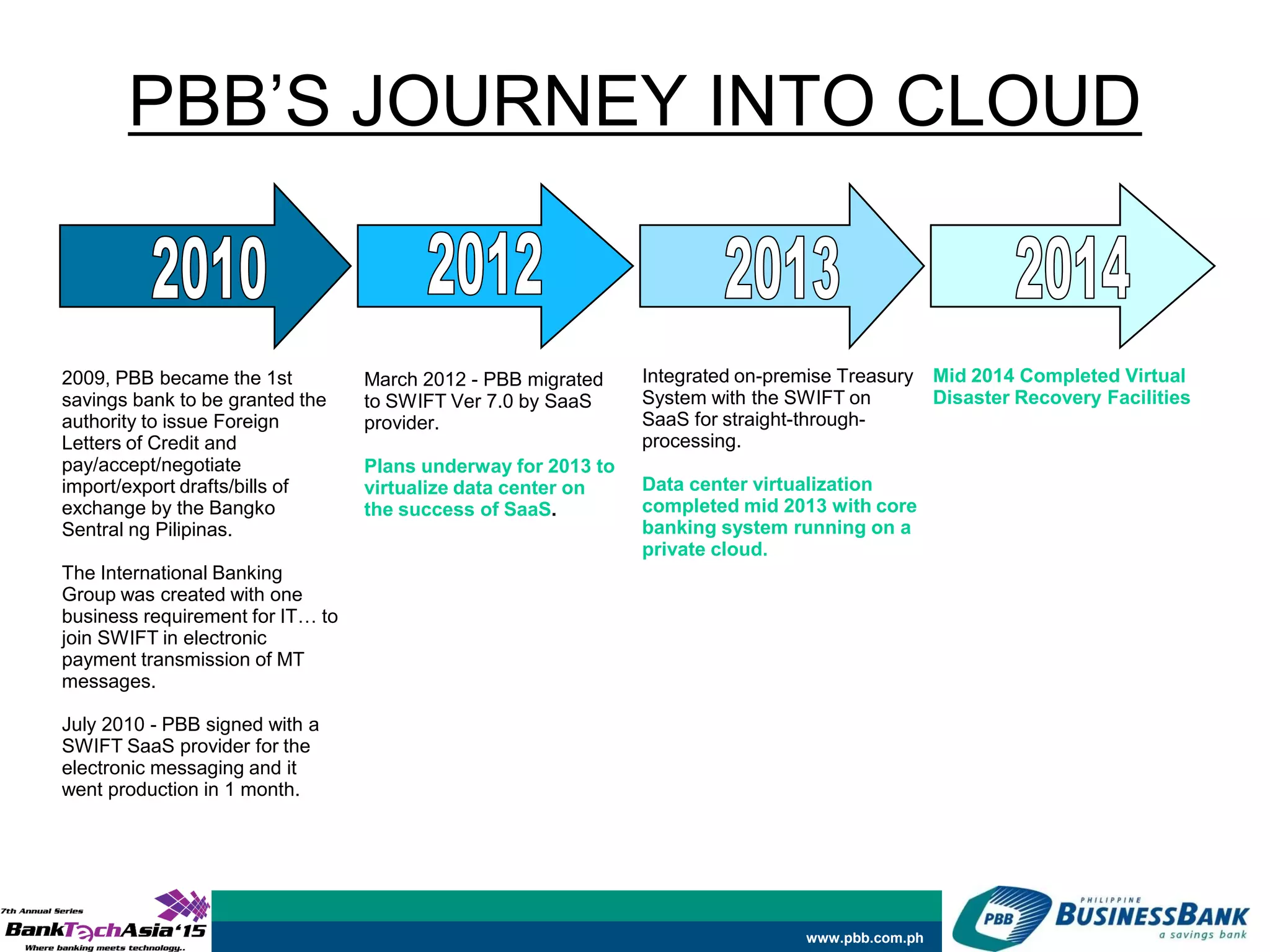 PBB'S JOURNEY INTO CLOUD

2010

2012

2013

2014

2009, PBB became the 1st savings bank to be granted the authority to issue Foreign Letters of Credit and pay/accept/negotiate import/export drafts/bills of exchange by the Bangko Sentral ng Pilipinas.

The International Banking Group was created with one business requirement for IT… to join SWIFT in electronic payment transmission of MT messages.

July 2010 - PBB signed with a SWIFT SaaS provider for the electronic messaging and it went production in 1 month.

March 2012 - PBB migrated to SWIFT Ver 7.0 by SaaS provider.

Plans underway for 2013 to virtualize data center on the success of SaaS.

Integrated on-premise Treasury System with the SWIFT on SaaS for straight-through-processing.

Data center virtualization completed mid 2013 with core banking system running on a private cloud.

Mid 2014 Completed Virtual Disaster Recovery Facilities

7th Annual Series
BankTechAsia'15
Where banking meets technology..

www.pbb.com.ph

PBB
PHILIPPINE
BUSINESSBANK
a savings bank